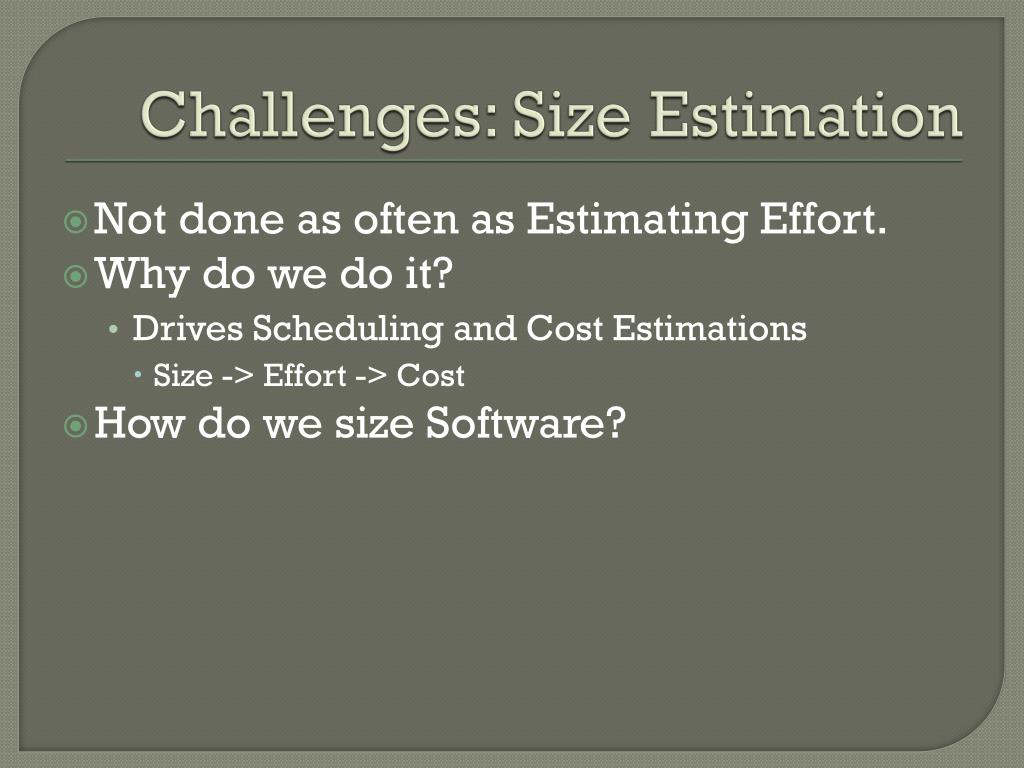 Challenges: Size Estimation

Not done as often as Estimating Effort.

Why do we do it?

• Drives Scheduling and Cost Estimations

• Size -> Effort -> Cost

How do we size Software?